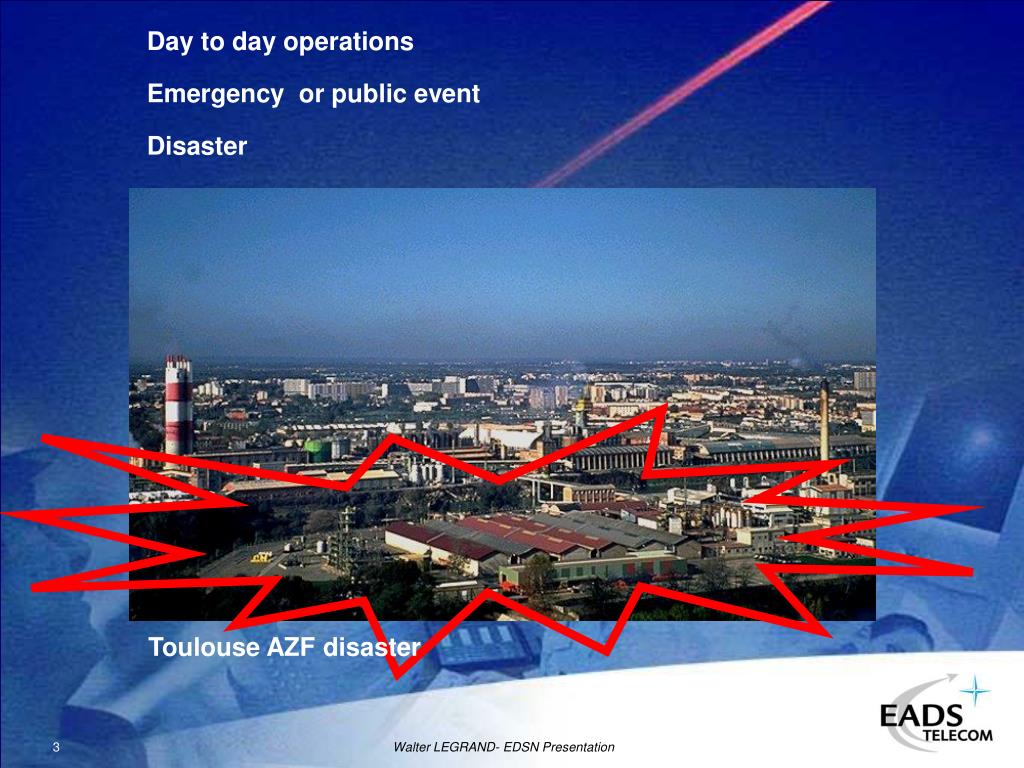 Day to day operations

Emergency or public event

Disaster

Toulouse AZF disaster

EADS TELECOM

3

Walter LEGRAND- EDSN Presentation